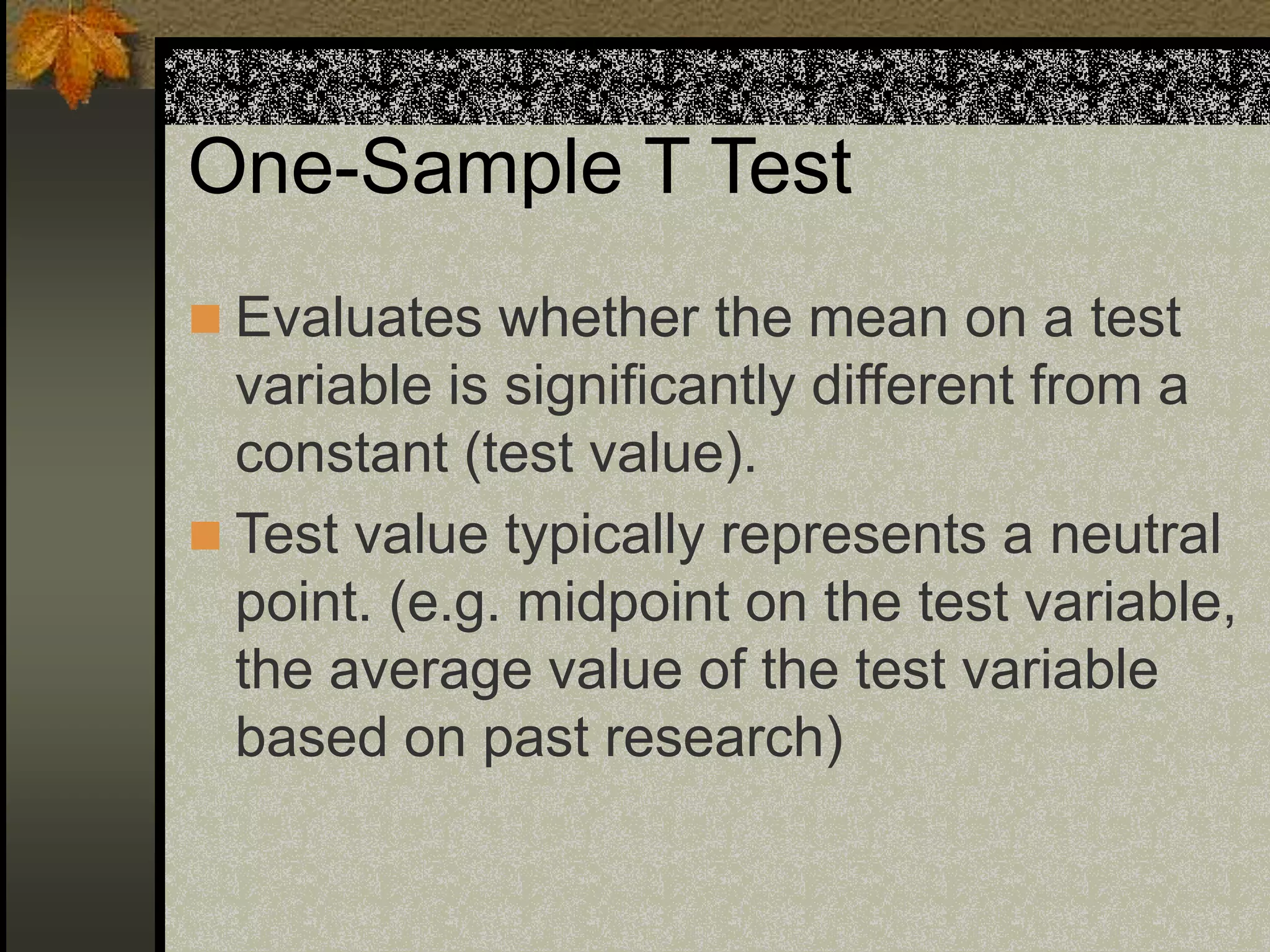 One-Sample T Test

Evaluates whether the mean on a test variable is significantly different from a constant (test value).

Test value typically represents a neutral point. (e.g. midpoint on the test variable, the average value of the test variable based on past research)